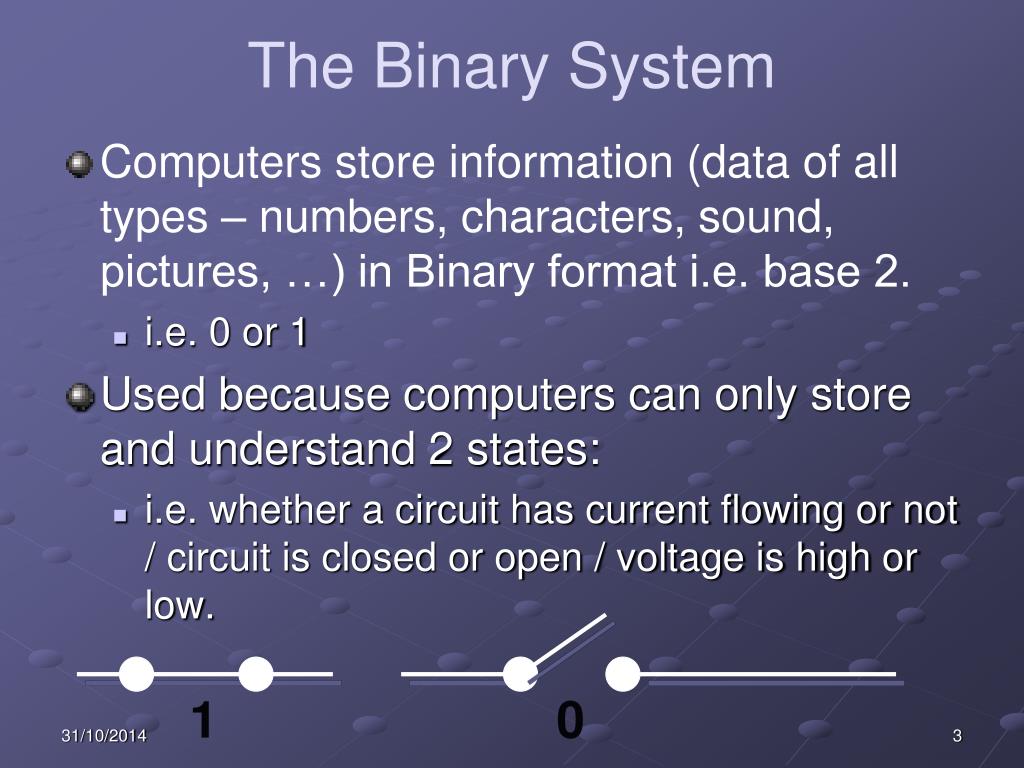 The Binary System

Computers store information (data of all types – numbers, characters, sound, pictures, …) in Binary format i.e. base 2.

i.e. 0 or 1

Used because computers can only store and understand 2 states:

i.e. whether a circuit has current flowing or not / circuit is closed or open / voltage is high or low.

1

0

31/10/2014

3